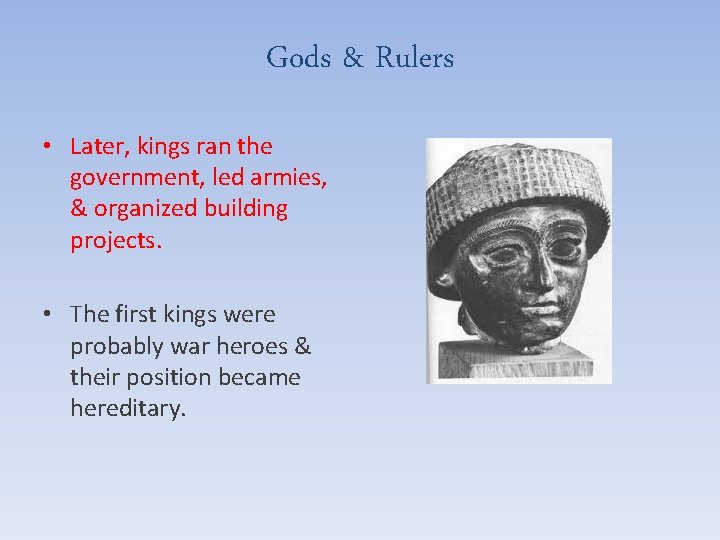 Gods & Rulers

• Later, kings ran the government, led armies, & organized building projects.

• The first kings were probably war heroes & their position became hereditary.